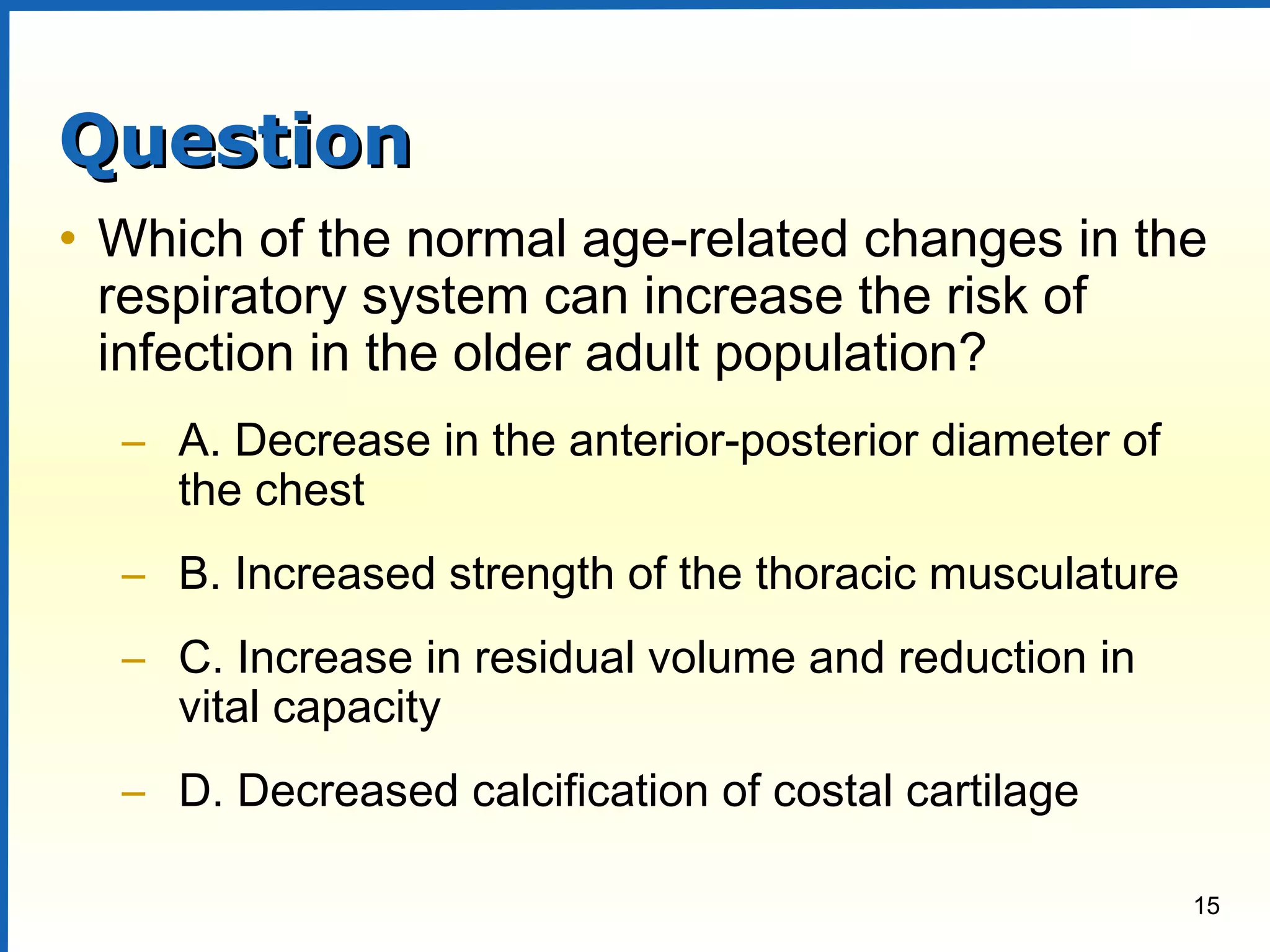 Question

• Which of the normal age-related changes in the respiratory system can increase the risk of infection in the older adult population?

– A. Decrease in the anterior-posterior diameter of the chest

– B. Increased strength of the thoracic musculature

– C. Increase in residual volume and reduction in vital capacity

– D. Decreased calcification of costal cartilage

15